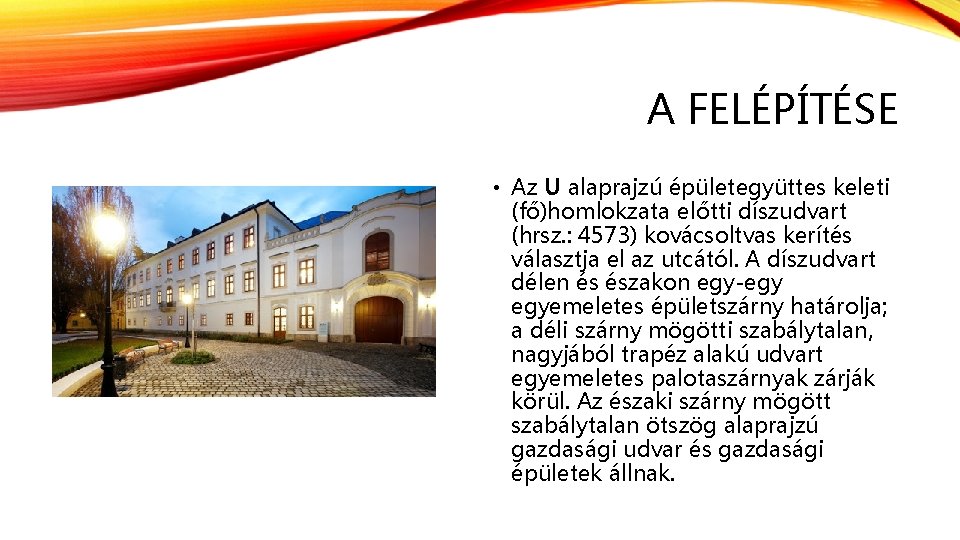 A FELÉPÍTÉSE

• Az U alaprajzú épületegyüttes keleti (fő)homlokzata előtti díszudvart (hrsz.: 4573) kovácsoltvas kerítés választja el az utcától. A díszudvart délen és északon egy-egy egyemeletes épületszárny határolja; a déli szárny mögötti szabálytalan, nagyjából trapéz alakú udvart egyemeletes palotaszárnyak zárják körül. Az északi szárny mögött szabálytalan ötszög alaprajzú gazdasági udvar és gazdasági épületek állnak.